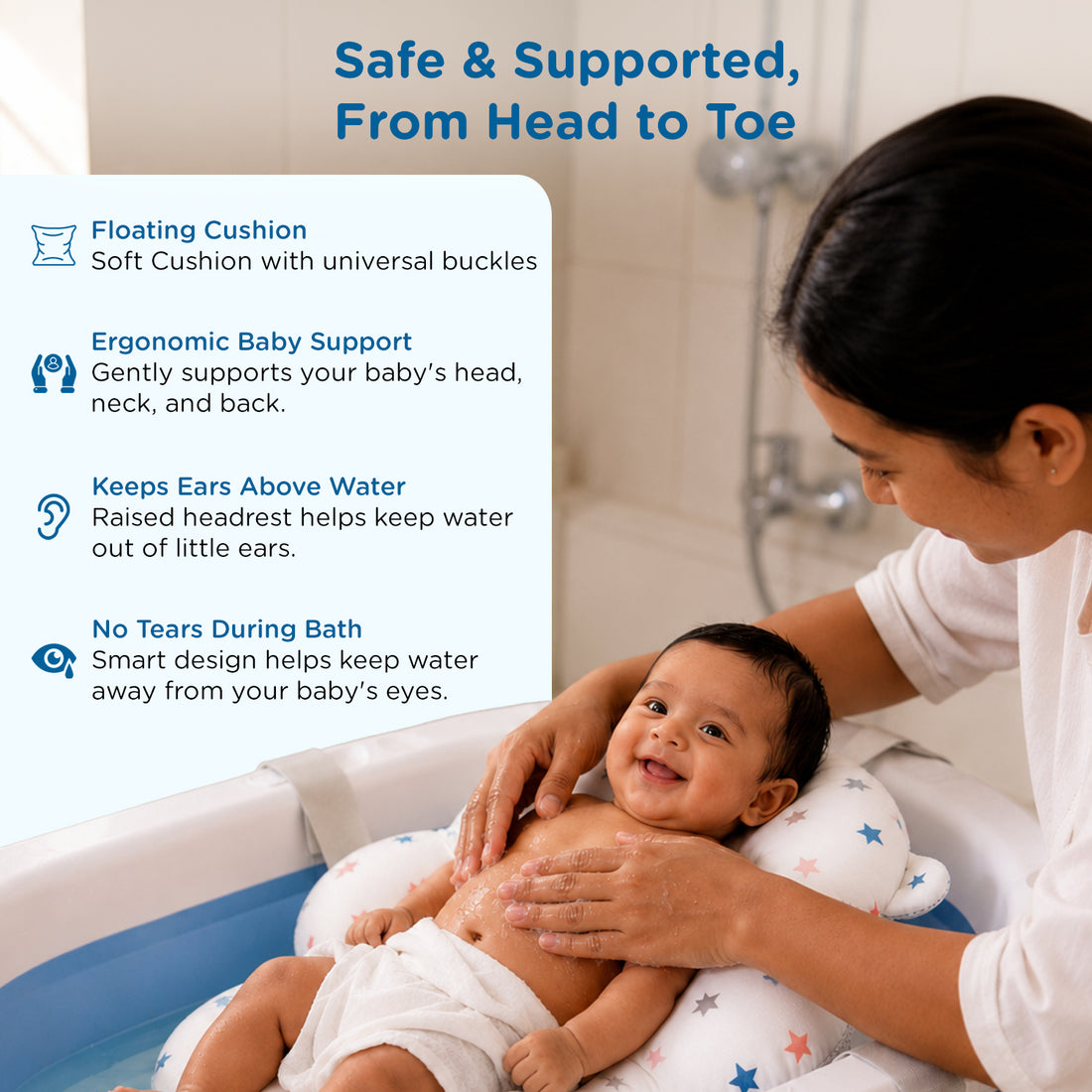 Safe & Supported, From Head to Toe

Floating Cushion
Soft Cushion with universal buckles

Ergonomic Baby Support
Gently supports your baby's head, neck, and back.

Keeps Ears Above Water
Raised headrest helps keep water out of little ears.

No Tears During Bath
Smart design helps keep water away from your baby's eyes.